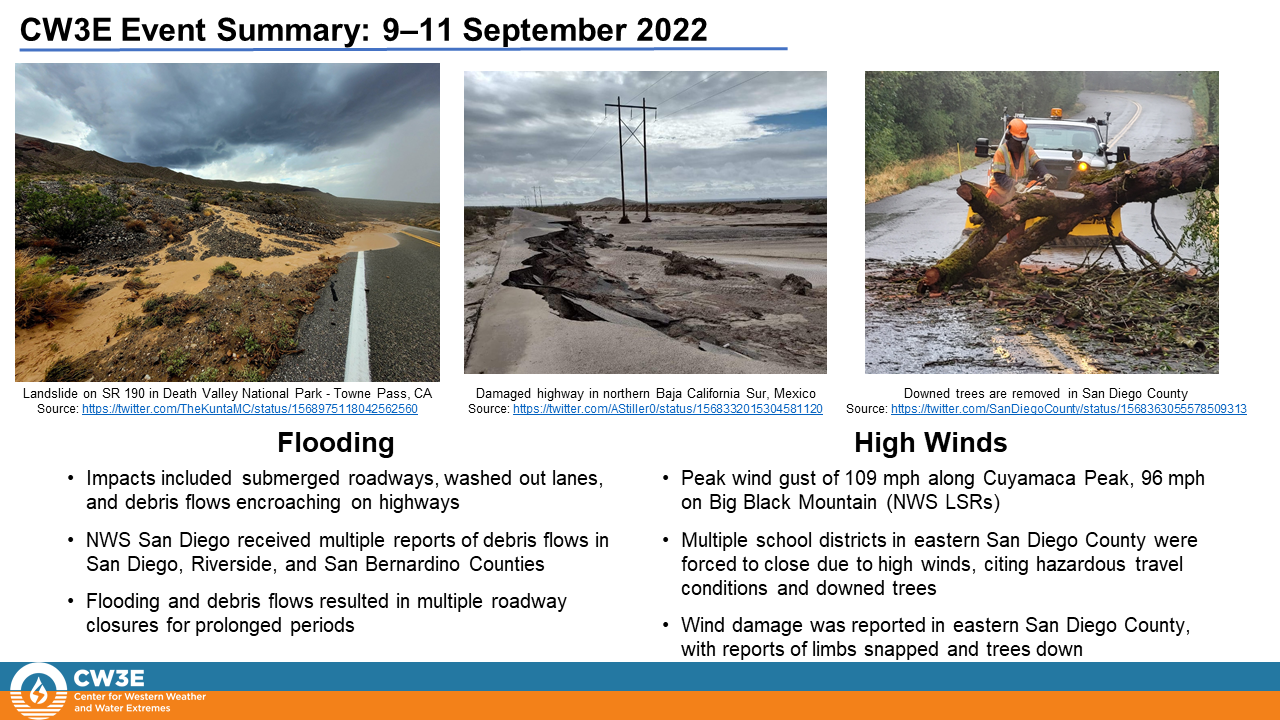 CW3E Event Summary: 9–11 September 2022

Landslide on SR 190 in Death Valley National Park - Towne Pass, CA
Source: https://twitter.com/TheKuntaMC/status/1568975118042562560

Damaged highway in northern Baja California Sur, Mexico
Source: https://twitter.com/AStiller0/status/1568332015304581120

Downed trees are removed in San Diego County
Source: https://twitter.com/SanDiegoCounty/status/1568363055578509313

Flooding

• Impacts included submerged roadways, washed out lanes, and debris flows encroaching on highways

• NWS San Diego received multiple reports of debris flows in San Diego, Riverside, and San Bernardino Counties

• Flooding and debris flows resulted in multiple roadway closures for prolonged periods

High Winds

• Peak wind gust of 109 mph along Cuyamaca Peak, 96 mph on Big Black Mountain (NWS LSRs)

• Multiple school districts in eastern San Diego County were forced to close due to high winds, citing hazardous travel conditions and downed trees

• Wind damage was reported in eastern San Diego County, with reports of limbs snapped and trees down

CW3E
Center for Western Weather and Water Extremes